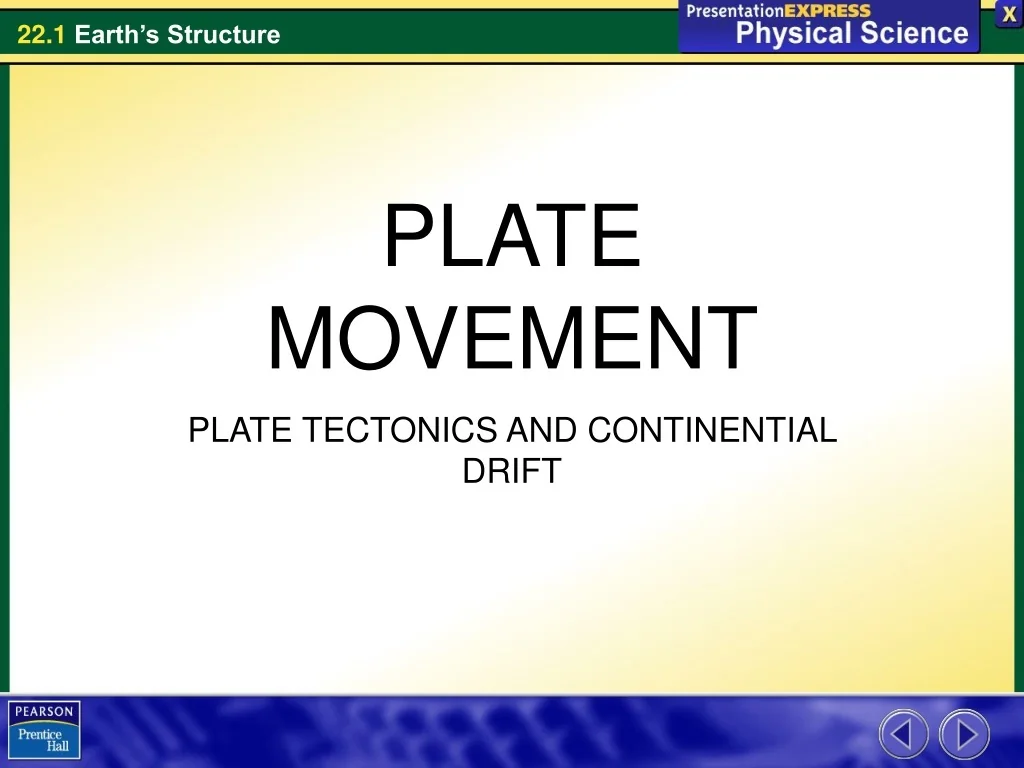 22.1 Earth's Structure

PresentationEXPRESS
Physical Science

X

PLATE MOVEMENT

PLATE TECTONICS AND CONTINENTIAL DRIFT

PEARSON
Prentice Hall